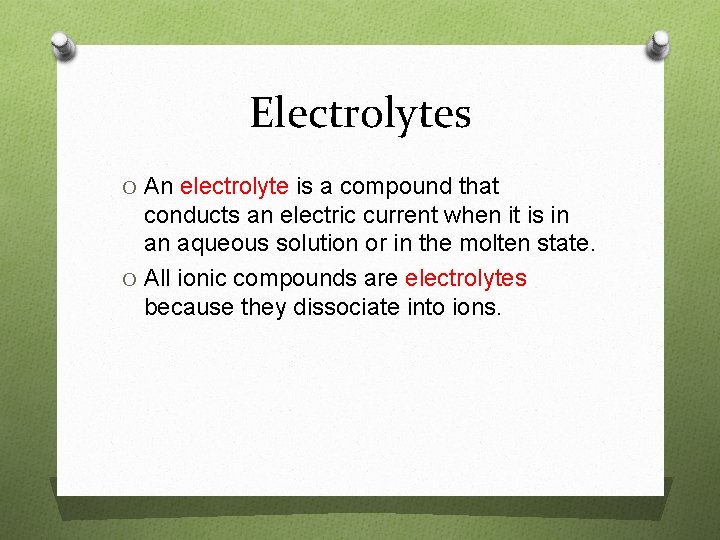 Electrolytes

O An electrolyte is a compound that conducts an electric current when it is in an aqueous solution or in the molten state.

O All ionic compounds are electrolytes because they dissociate into ions.